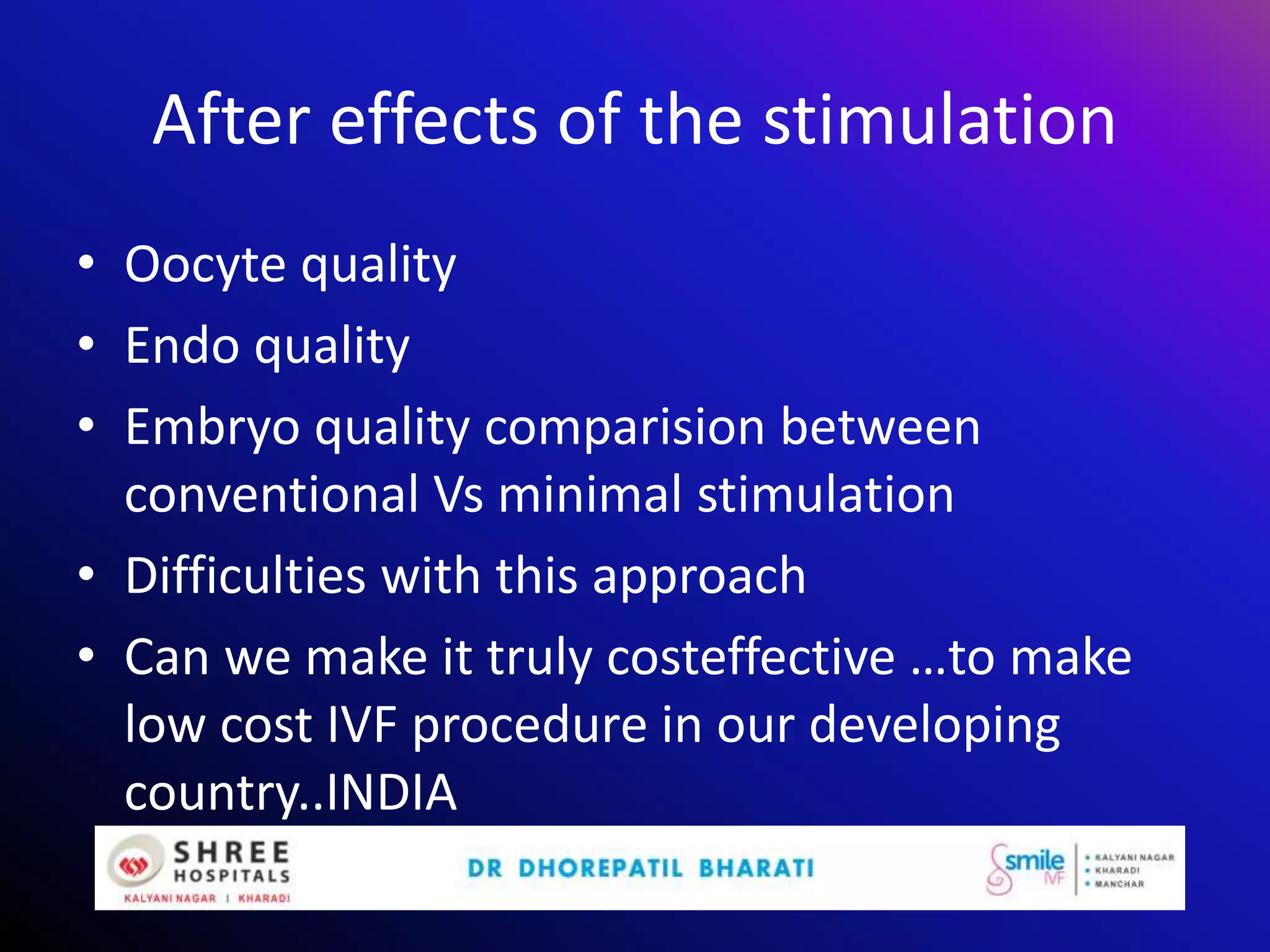 After effects of the stimulation

• Oocyte quality
• Endo quality
• Embryo quality comparision between conventional Vs minimal stimulation
• Difficulties with this approach
• Can we make it truly costeffective …to make low cost IVF procedure in our developing country..INDIA

SHREE HOSPITALS
KALYANI NAGAR | KHARADI

DR DHOREPATIL BHARATI

smile IVF
• KALYANI NAGAR
• KHARADI
• MANCHAR